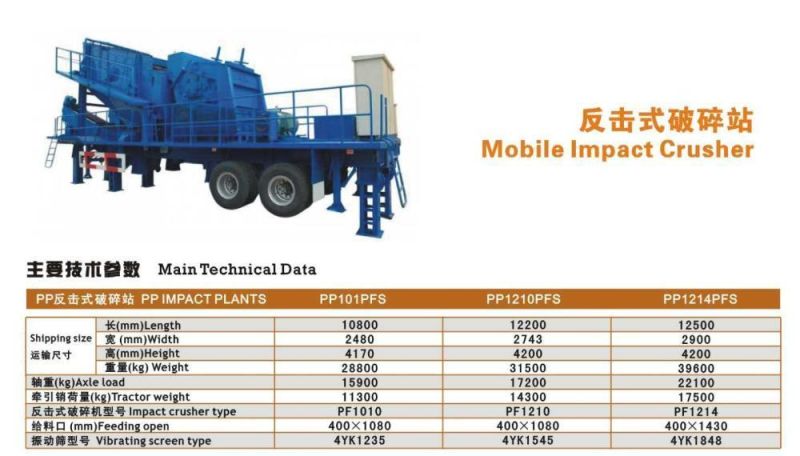 反击式破碎站
Mobile Impact Crusher

主要技术参数 Main Technical Data

| PP反击式破碎站 PP IMPACT PLANTS | | PP101PFS | PP1210PFS | PP1214PFS |
|---|---|---|---|---|
| Shipping size 运输尺寸 | 长(mm)Length | 10800 | 12200 | 12500 |
| | 宽 (mm)Width | 2480 | 2743 | 2900 |
| | 高(mm)Height | 4170 | 4200 | 4200 |
| | 重量(kg) Weight | 28800 | 31500 | 39600 |
| 轴重(kg)Axle load | | 15900 | 17200 | 22100 |
| 牵引销荷量(kg)Tractor weight | | 11300 | 14300 | 17500 |
| 反击式破碎机型号 Impact crusher type | | PF1010 | PF1210 | PF1214 |
| 给料口 (mm)Feeding open | | 400×1080 | 400×1080 | 400×1430 |
| 振动筛型号 Vibrating screen type | | 4YK1235 | 4YK1545 | 4YK1848 |